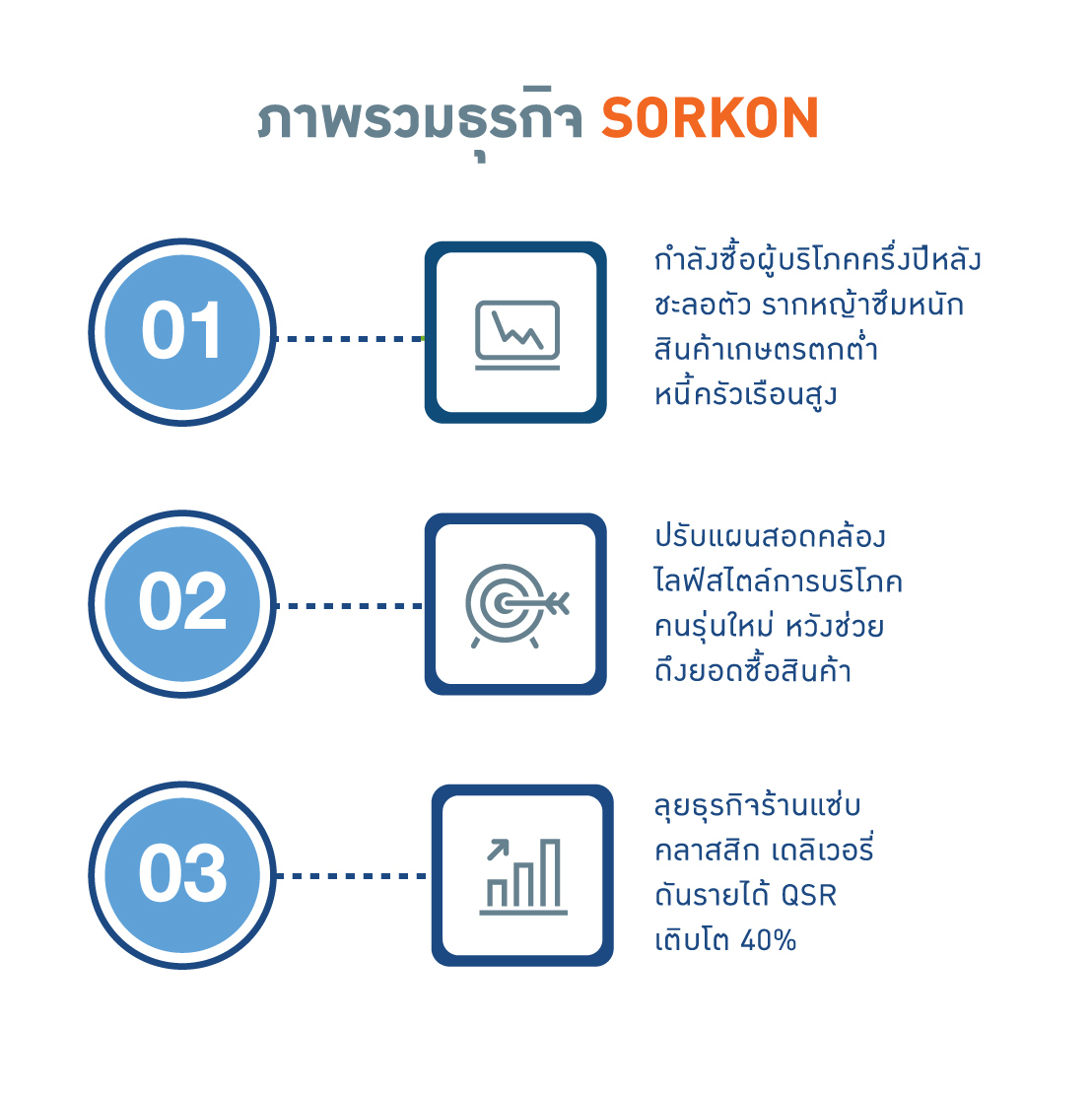 ภาพรวมธุรกิจ SORKON

01

กำลังซื้อผู้บริโภคครึ่งปีหลัง ชะลอตัว รากหญ้าซึมหนัก สินค้าเกษตรตกต่ำ หนี้ครัวเรือนสูง

02

ปรับแผนสอดคล้อง ไลฟ์สไตล์การบริโภค คนรุ่นใหม่ หวังช่วย ดึงยอดซื้อสินค้า

03

ลุยธุรกิจร้านแซ่บ คลาสสิก เดลิเวอรี่ ดันรายได้ QSR เติบโต 40%